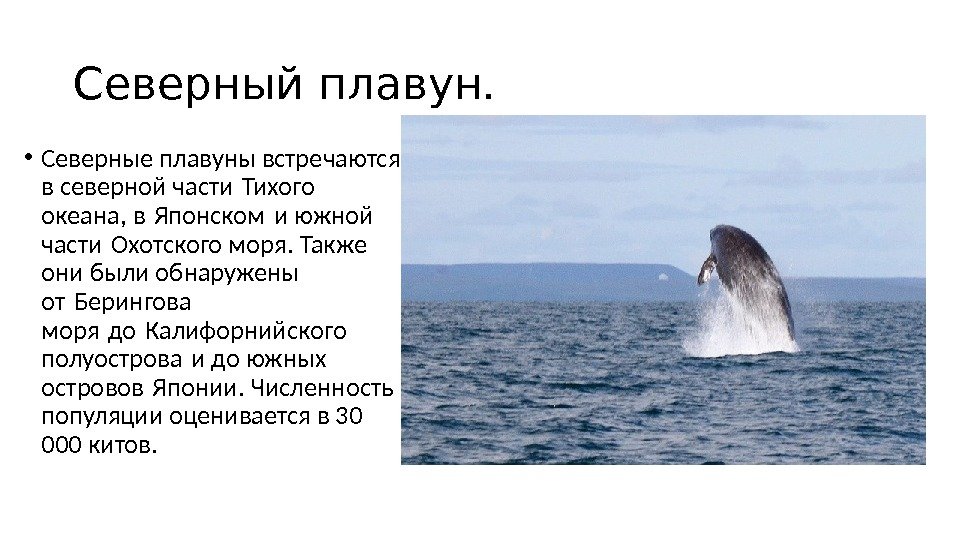 Северный плавун.

• Северные плавуны встречаются в северной части Тихого океана, в Японском и южной части Охотского моря. Также они были обнаружены от Берингова моря до Калифорнийского полуострова и до южных островов Японии. Численность популяции оценивается в 30 000 китов.